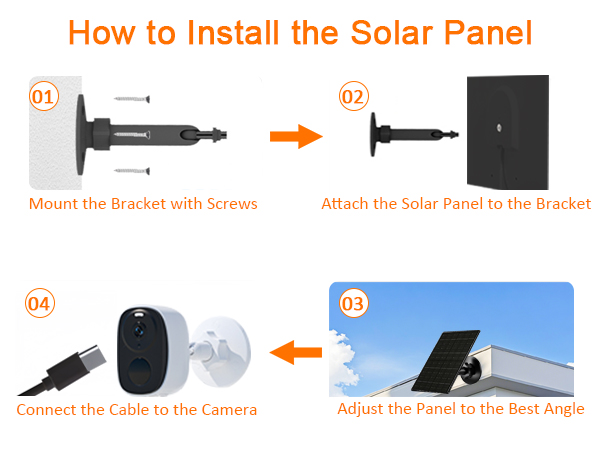 How to Install the Solar Panel

01

Mount the Bracket with Screws

02

Attach the Solar Panel to the Bracket

04

Connect the Cable to the Camera

03

Adjust the Panel to the Best Angle